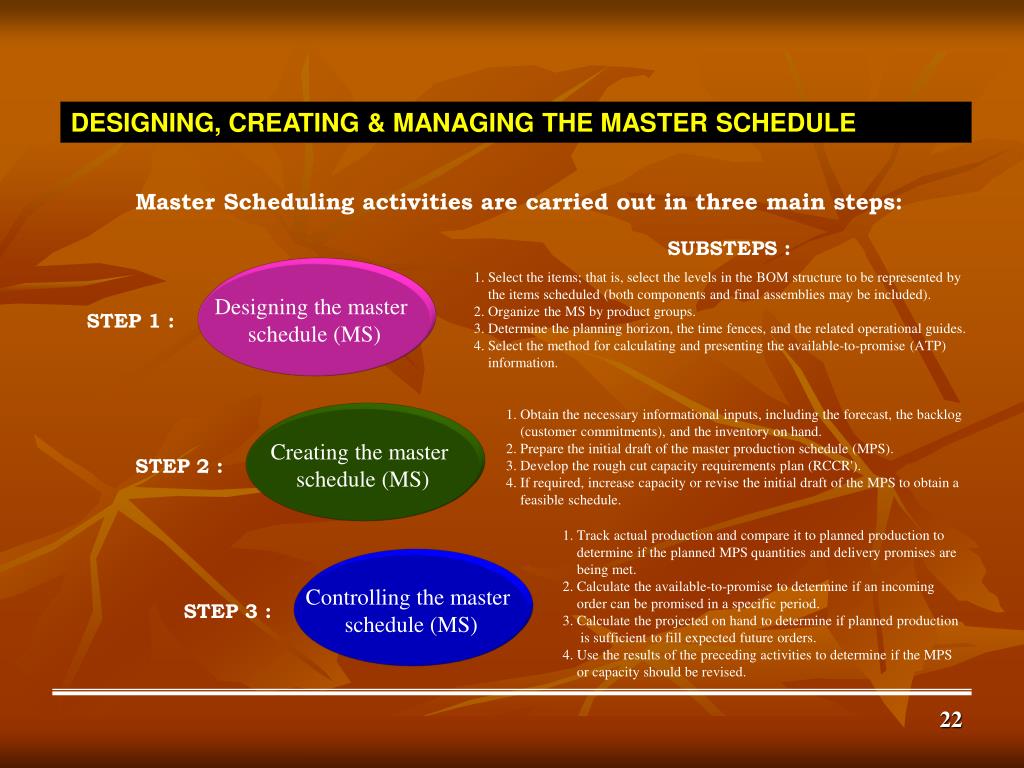 DESIGNING, CREATING & MANAGING THE MASTER SCHEDULE

Master Scheduling activities are carried out in three main steps:

SUBSTEPS :

STEP 1 :

Designing the master schedule (MS)

1. Select the items; that is, select the levels in the BOM structure to be represented by the items scheduled (both components and final assemblies may be included).
2. Organize the MS by product groups.
3. Determine the planning horizon, the time fences, and the related operational guides.
4. Select the method for calculating and presenting the available-to-promise (ATP) information.

STEP 2 :

Creating the master schedule (MS)

1. Obtain the necessary informational inputs, including the forecast, the backlog (customer commitments), and the inventory on hand.
2. Prepare the initial draft of the master production schedule (MPS).
3. Develop the rough cut capacity requirements plan (RCCR').
4. If required, increase capacity or revise the initial draft of the MPS to obtain a feasible schedule.

STEP 3 :

Controlling the master schedule (MS)

1. Track actual production and compare it to planned production to determine if the planned MPS quantities and delivery promises are being met.
2. Calculate the available-to-promise to determine if an incoming order can be promised in a specific period.
3. Calculate the projected on hand to determine if planned production is sufficient to fill expected future orders.
4. Use the results of the preceding activities to determine if the MPS or capacity should be revised.

22